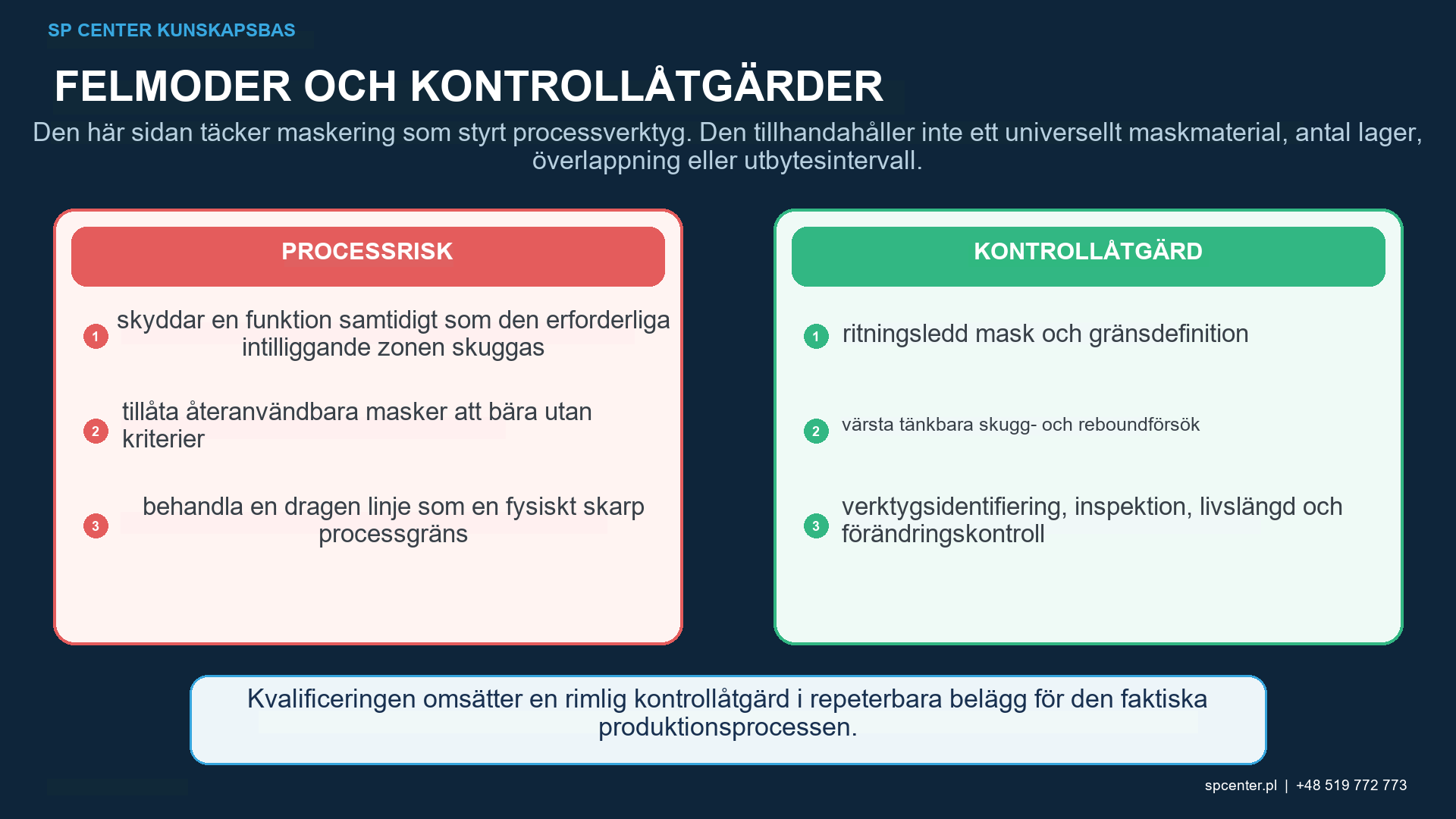 SP CENTER KUNSKAPSBAS

FELMODER OCH KONTROLLÅTGÄRDER

Den här sidan täcker maskering som styrt processverktyg. Den tillhandahåller inte ett universellt maskmaterial, antal lager, överlappning eller utbytesintervall.

PROCESSRISK

1 skyddar en funktion samtidigt som den erforderliga intilliggande zonen skuggas

2 tillåta återanvändbara masker att bära utan kriterier

3 behandla en dragen linje som en fysiskt skarp processgräns

KONTROLLÅTGÄRD

1 ritningsledd mask och gränsdefinition

2 värsta tänkbara skugg- och reboundförsök

3 verktygsidentifiering, inspektion, livslängd och förändringskontroll

Kvalificeringen omsätter en rimlig kontrollåtgärd i repeterbara belägg för den faktiska produktionsprocessen.

spcenter.pl | +48 519 772 773